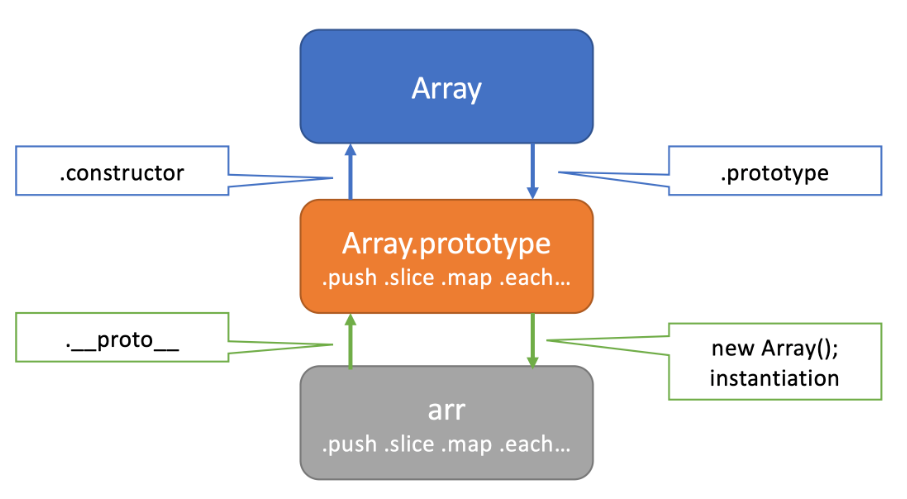 Array

.constructor

.prototype

Array.prototype
.push .slice .map .each…

.__proto__

new Array();
instantiation

arr
.push .slice .map .each…